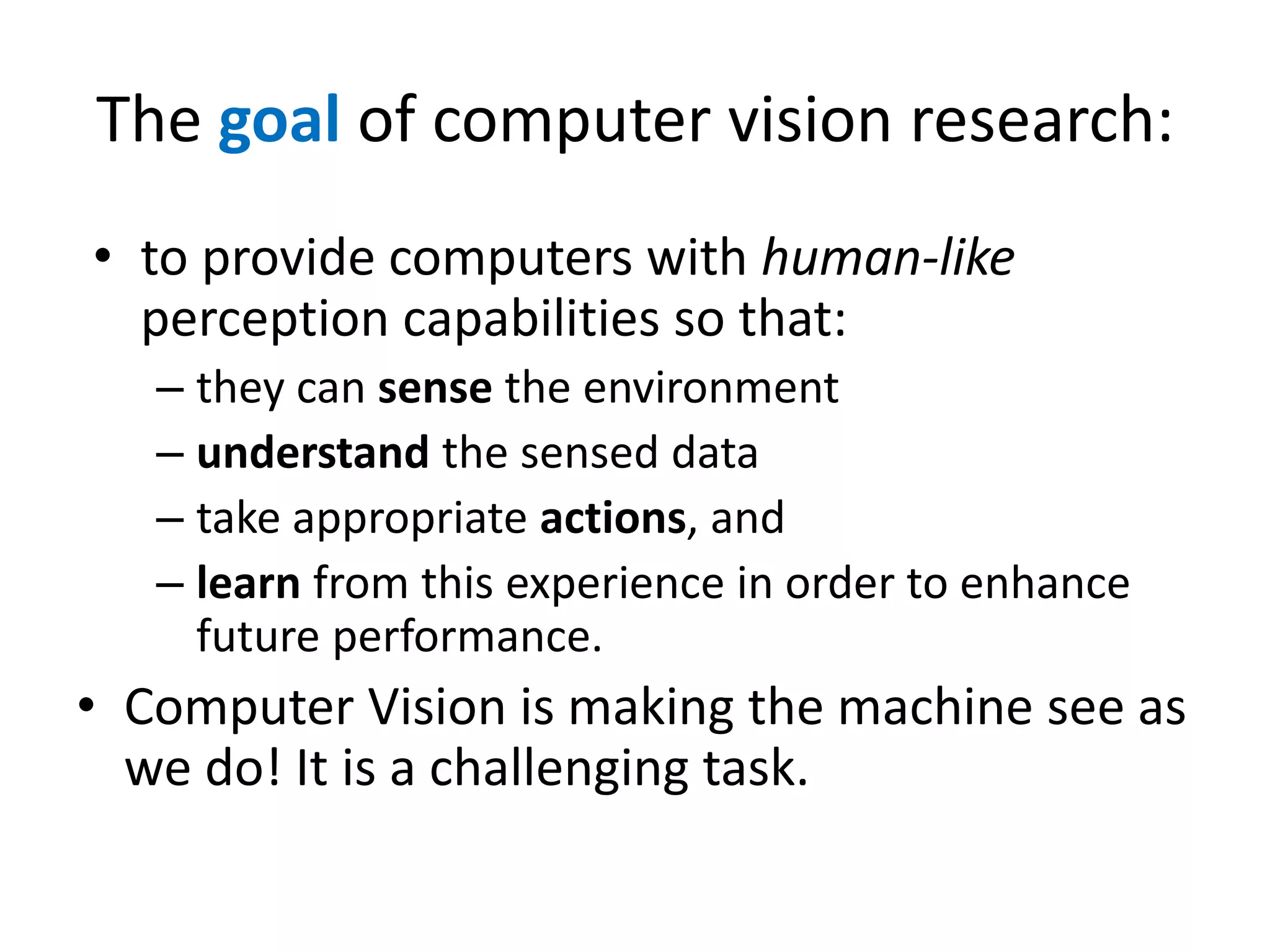 The goal of computer vision research:

• to provide computers with human-like perception capabilities so that:
– they can sense the environment
– understand the sensed data
– take appropriate actions, and
– learn from this experience in order to enhance future performance.

• Computer Vision is making the machine see as we do! It is a challenging task.